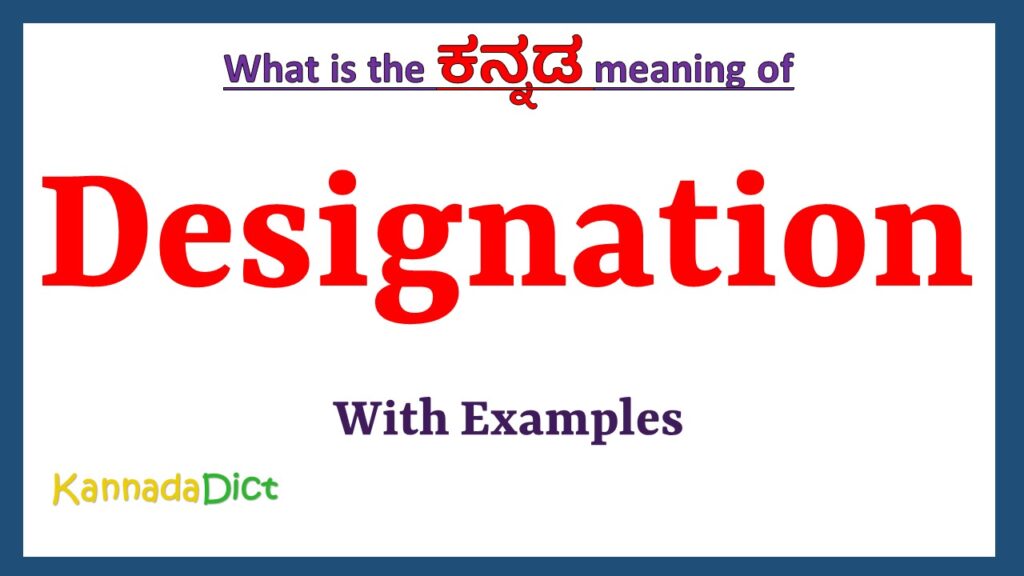 What is the ಕನ್ನಡ meaning of

Designation

With Examples

KannadaDict